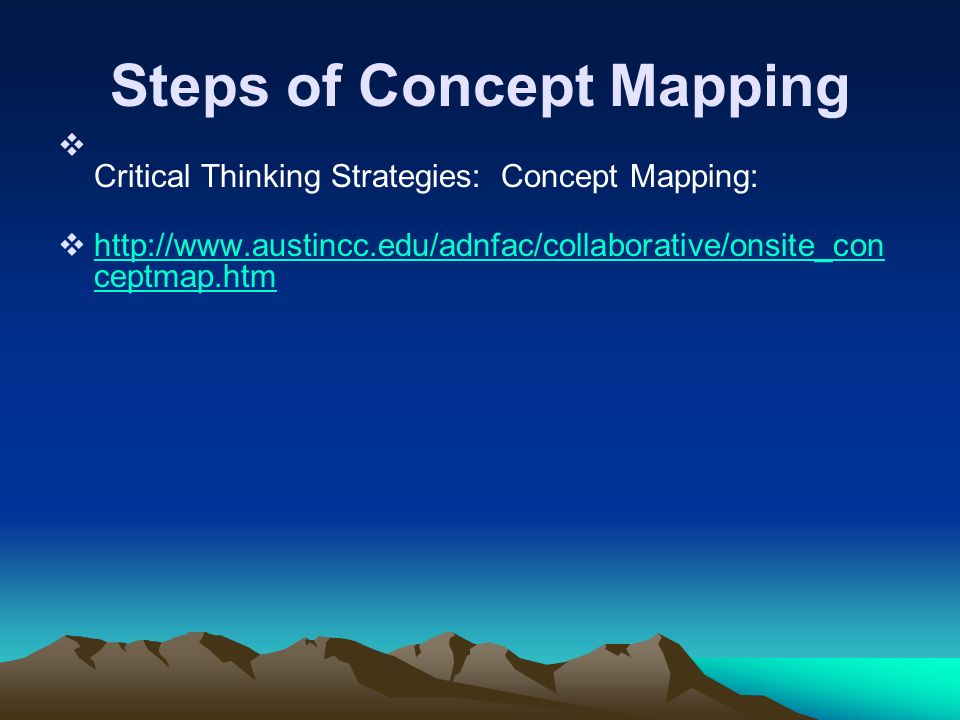 Steps of Concept Mapping

❖
Critical Thinking Strategies: Concept Mapping:

❖ http://www.austincc.edu/adnfac/collaborative/onsite_conceptmap.htm